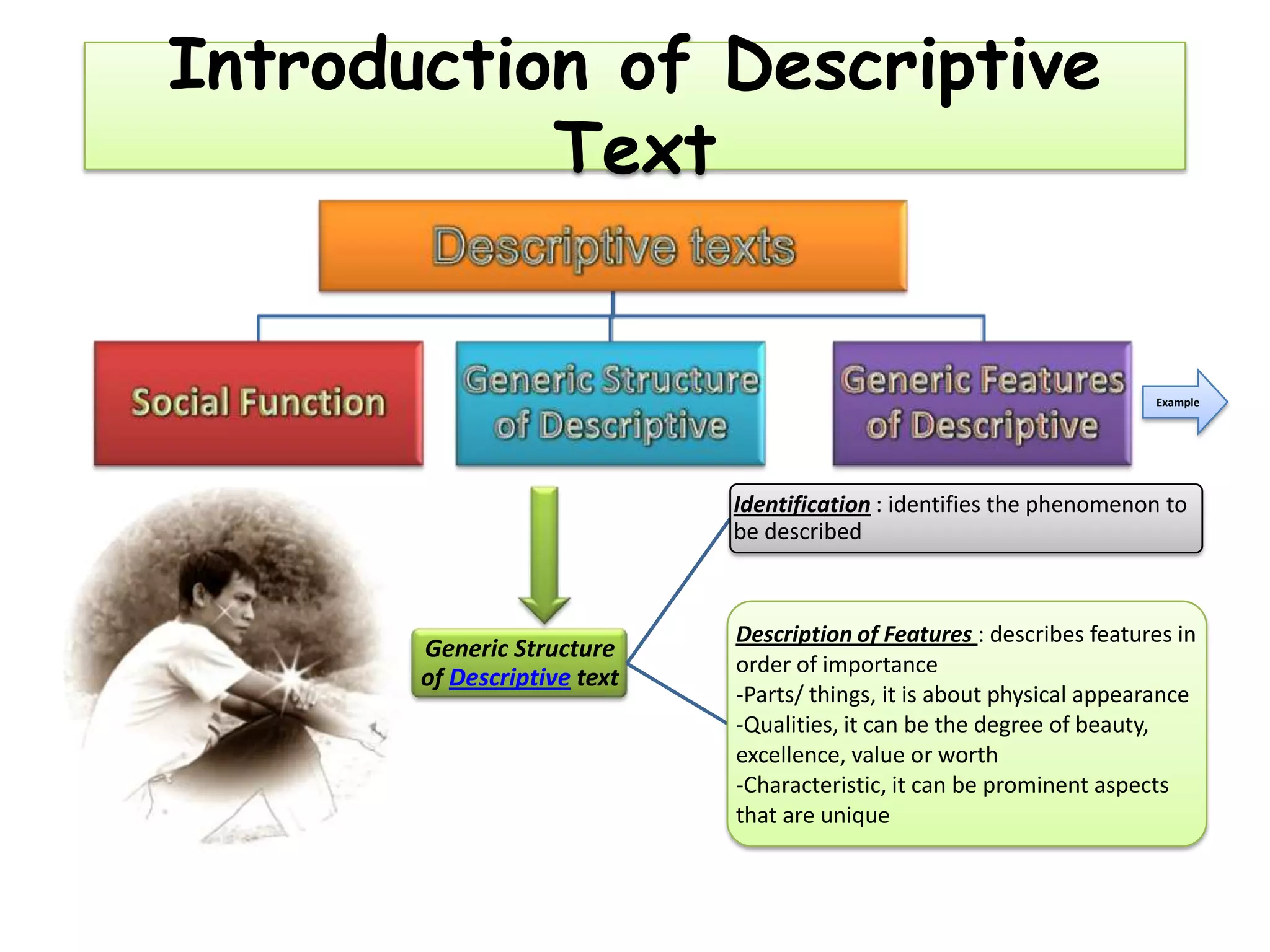 Introduction of Descriptive Text

Descriptive texts

Social Function

Generic Structure of Descriptive

Generic Features of Descriptive

Example

Generic Structure of Descriptive text

Identification : identifies the phenomenon to be described

Description of Features : describes features in order of importance
-Parts/ things, it is about physical appearance
-Qualities, it can be the degree of beauty, excellence, value or worth
-Characteristic, it can be prominent aspects that are unique